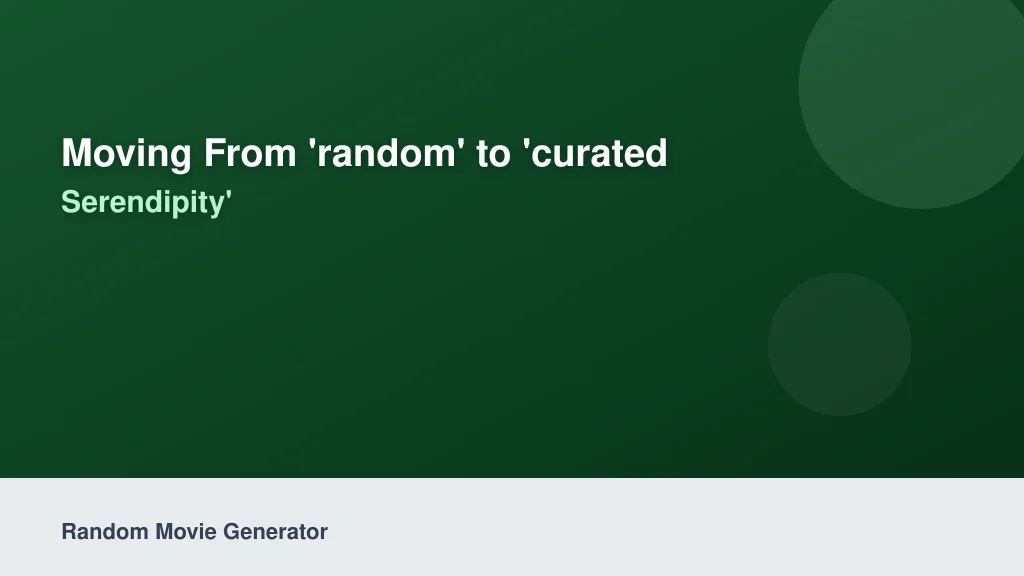 Moving From 'random' to 'curated
Serendipity'

Random Movie Generator